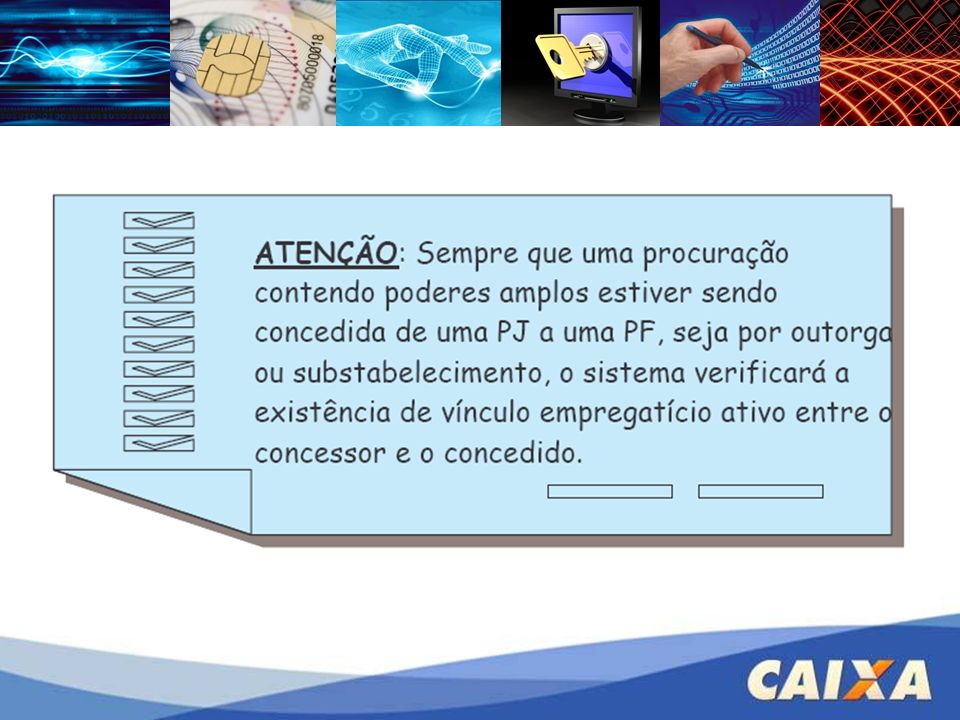 ATENÇÃO: Sempre que uma procuração contendo poderes amplos estiver sendo concedida de uma PJ a uma PF, seja por outorga ou substabelecimento, o sistema verificará a existência de vínculo empregatício ativo entre o concessor e o concedido.

CAIXA